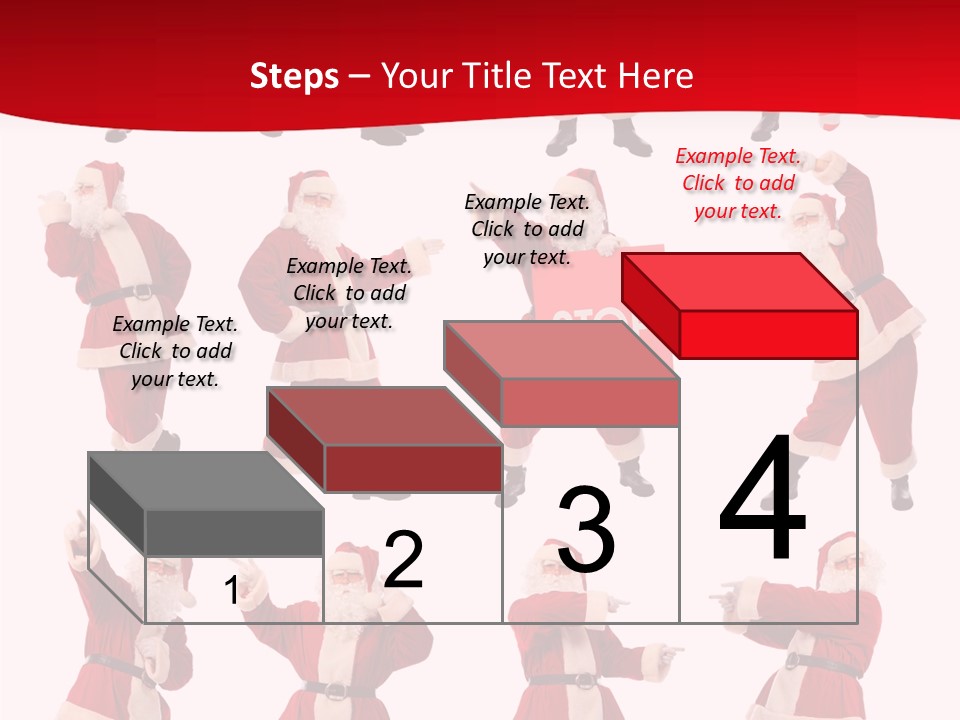 Steps – Your Title Text Here

Example Text. Click to add your text.

Example Text. Click to add your text.

Example Text. Click to add your text.

Example Text. Click to add your text.

1

2

3

4